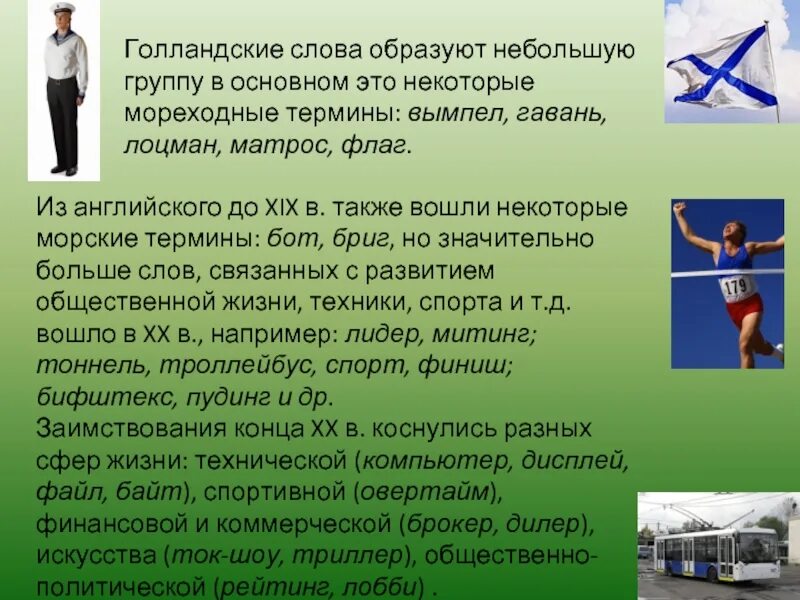 Голландские слова образуют небольшую группу в основном это некоторые мореходные термины: вымпел, гавань, лоцман, матрос, флаг.

Из английского до XIX в. также вошли некоторые морские термины: бот, бриг, но значительно больше слов, связанных с развитием общественной жизни, техники, спорта и т.д. вошло в XX в., например: лидер, митинг; тоннель, троллейбус, спорт, финиш; бифштекс, пудинг и др.
Заимствования конца XX в. коснулись разных сфер жизни: технической (компьютер, дисплей, файл, байт), спортивной (овертайм), финансовой и коммерческой (брокер, дилер), искусства (ток-шоу, триллер), общественно-политической (рейтинг, лобби) .

179